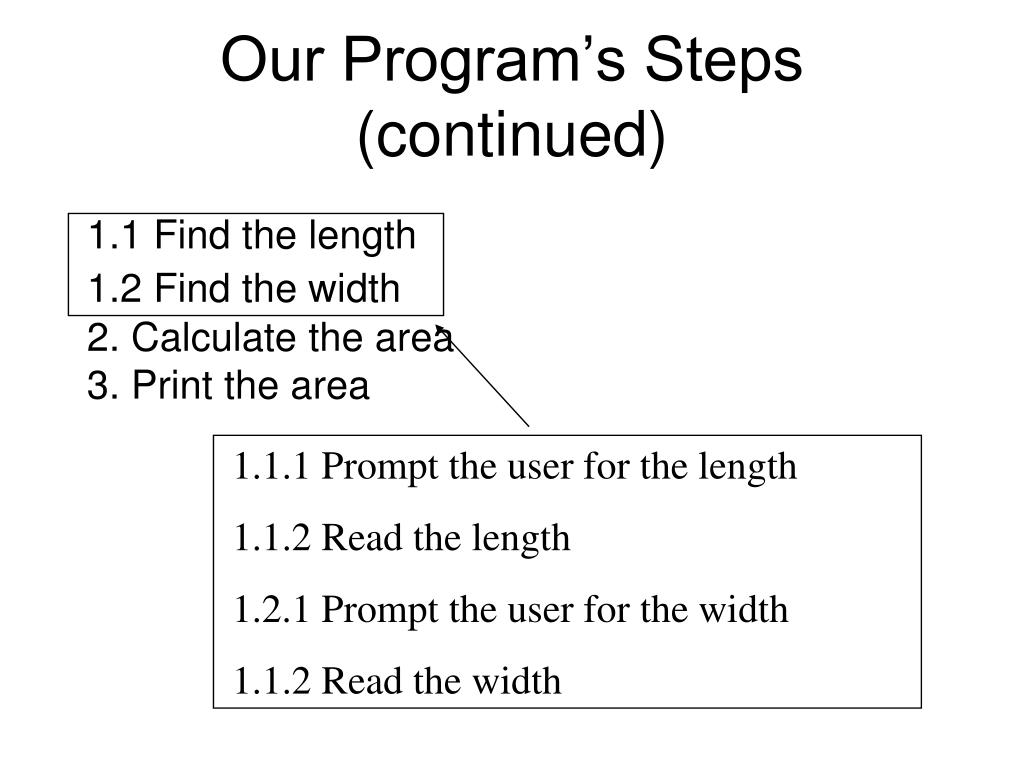 Our Program's Steps (continued)

1.1 Find the length
1.2 Find the width
2. Calculate the area
3. Print the area

1.1.1 Prompt the user for the length
1.1.2 Read the length
1.2.1 Prompt the user for the width
1.1.2 Read the width